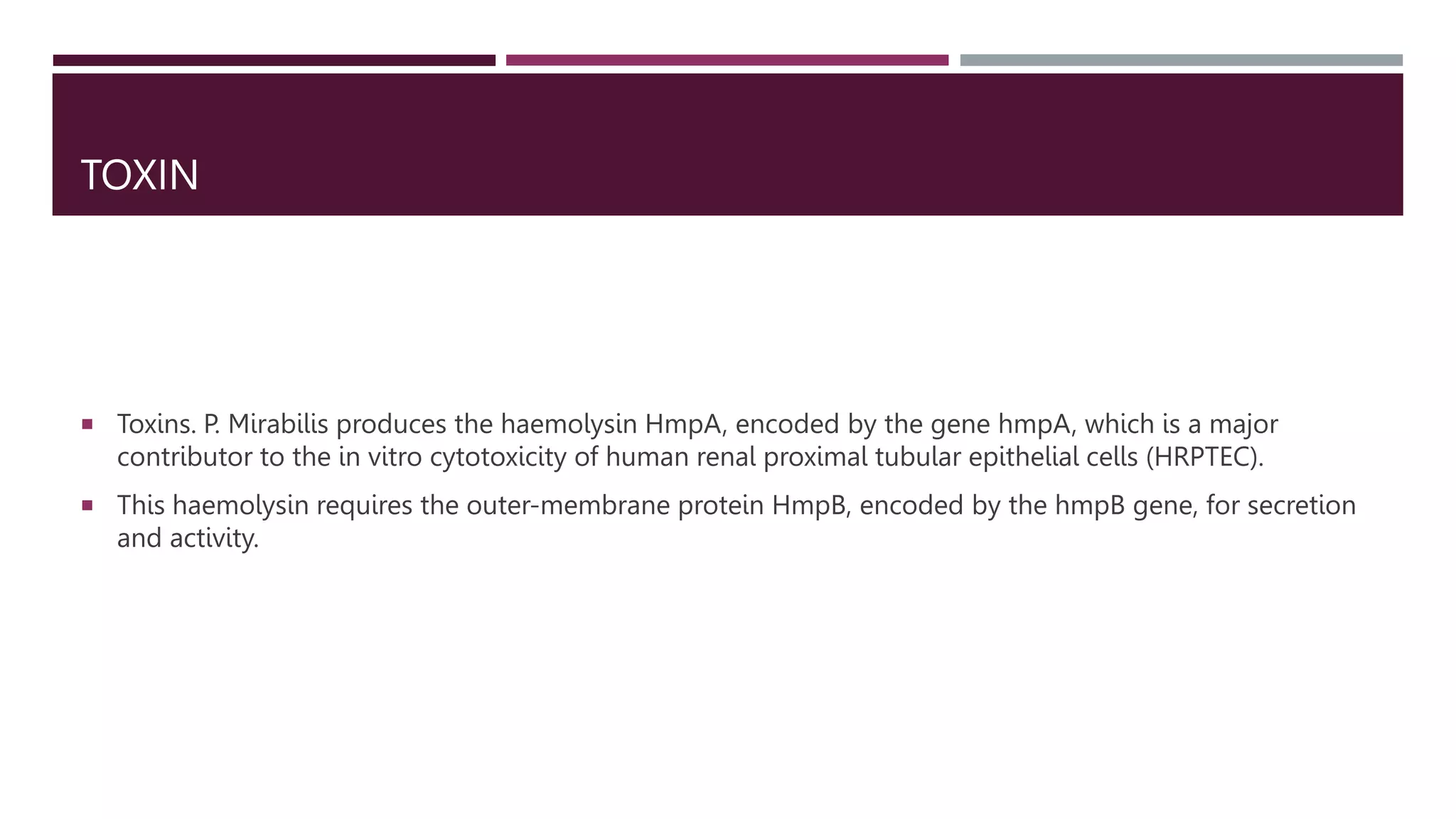 TOXIN

▪ Toxins. P. Mirabilis produces the haemolysin HmpA, encoded by the gene hmpA, which is a major contributor to the in vitro cytotoxicity of human renal proximal tubular epithelial cells (HRPTEC).

▪ This haemolysin requires the outer-membrane protein HmpB, encoded by the hmpB gene, for secretion and activity.